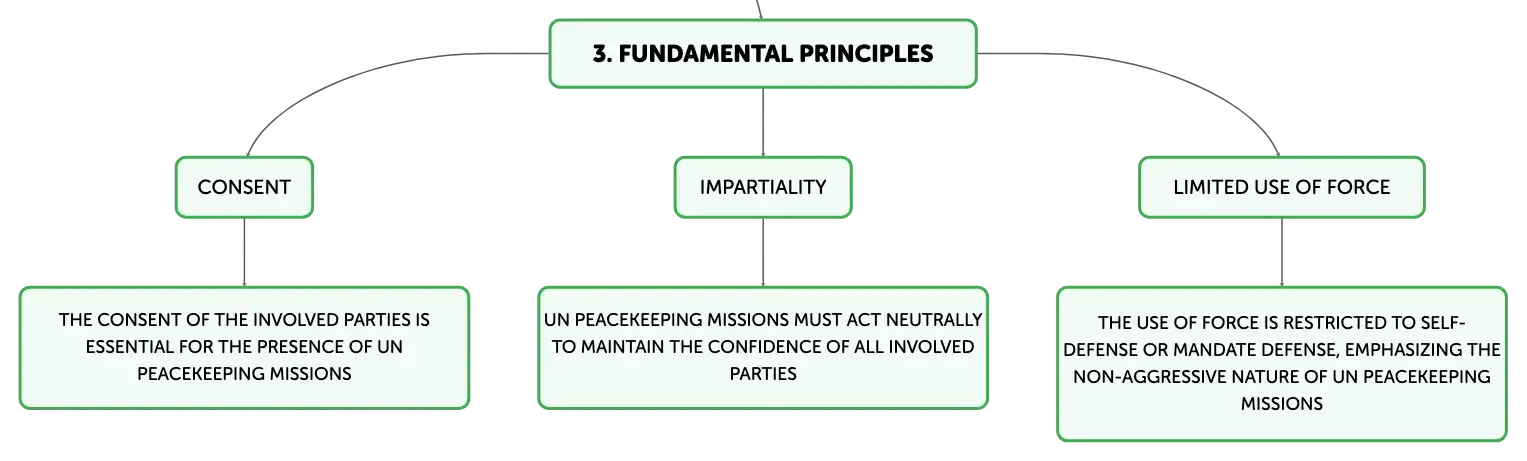 3. FUNDAMENTAL PRINCIPLES

CONSENT

THE CONSENT OF THE INVOLVED PARTIES IS ESSENTIAL FOR THE PRESENCE OF UN PEACEKEEPING MISSIONS

IMPARTIALITY

UN PEACEKEEPING MISSIONS MUST ACT NEUTRALLY TO MAINTAIN THE CONFIDENCE OF ALL INVOLVED PARTIES

LIMITED USE OF FORCE

THE USE OF FORCE IS RESTRICTED TO SELF-DEFENSE OR MANDATE DEFENSE, EMPHASIZING THE NON-AGGRESSIVE NATURE OF UN PEACEKEEPING MISSIONS